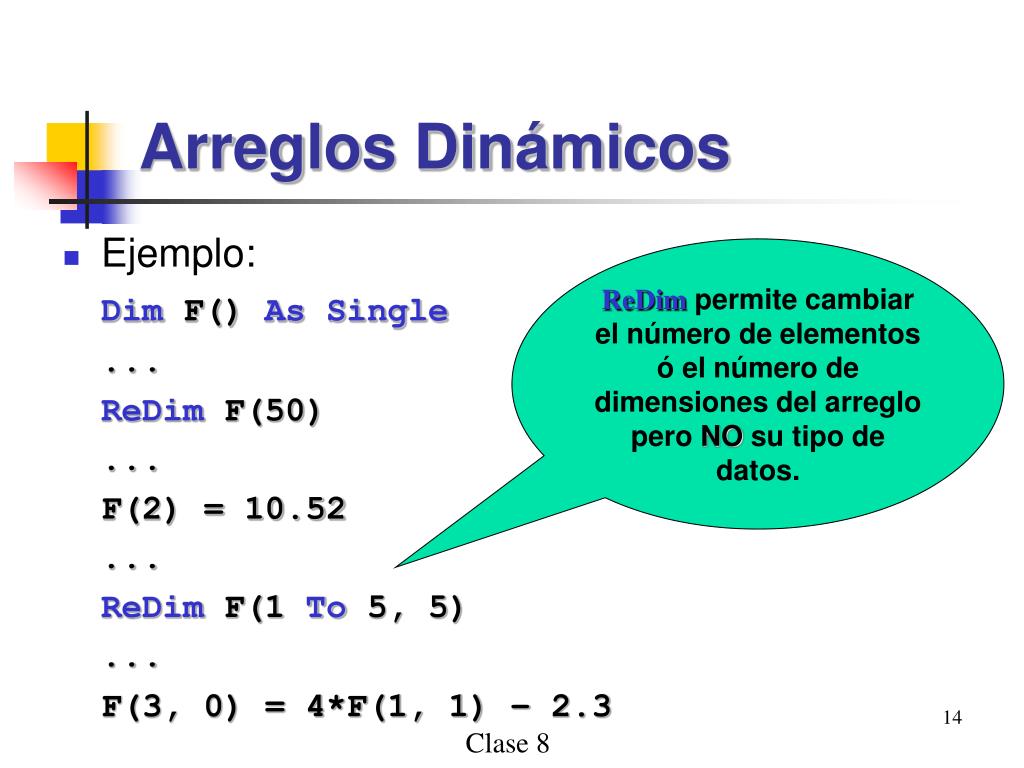 Arreglos Dinámicos

Ejemplo:

Dim F() As Single

...

ReDim F(50)

...

F(2) = 10.52

...

ReDim F(1 To 5, 5)

...

F(3, 0) = 4*F(1, 1) – 2.3

ReDim permite cambiar el número de elementos ó el número de dimensiones del arreglo pero NO su tipo de datos.

14

Clase 8